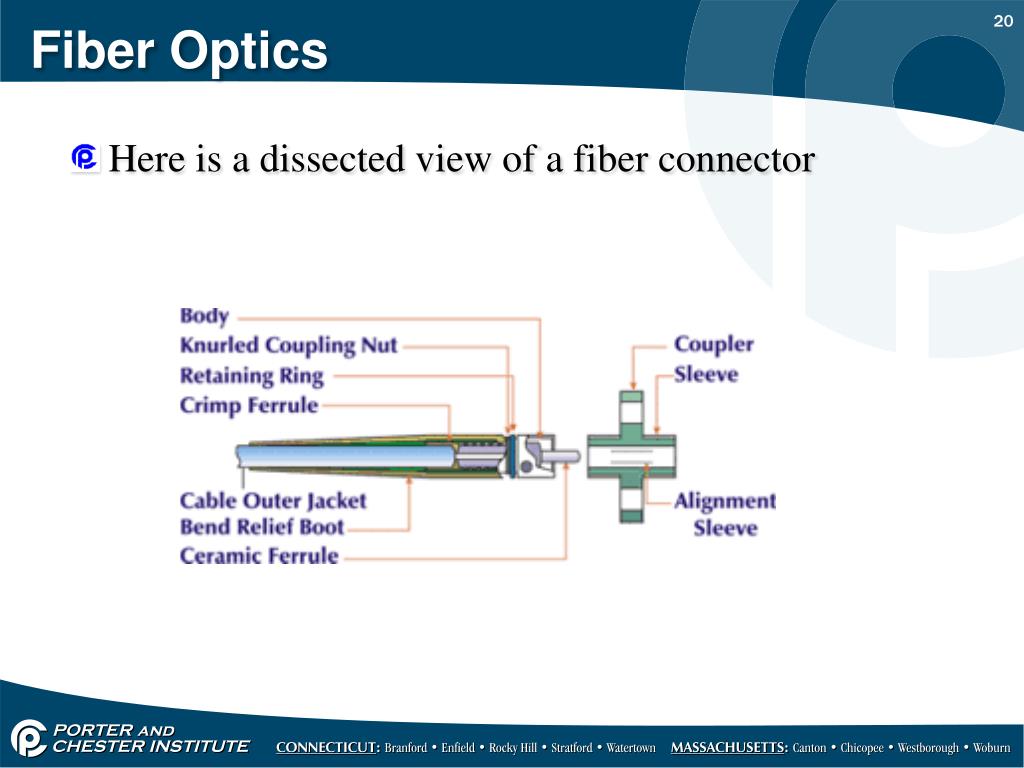 20

Fiber Optics

Here is a dissected view of a fiber connector

Body
Knurled Coupling Nut
Retaining Ring
Crimp Ferrule
Cable Outer Jacket
Bend Relief Boot
Ceramic Ferrule

Coupler
Sleeve
Alignment Sleeve

PORTER AND CHESTER INSTITUTE

CONNECTICUT: Branford • Enfield • Rocky Hill • Stratford • Watertown MASSACHUSETTS: Canton • Chicopee • Westborough • Woburn